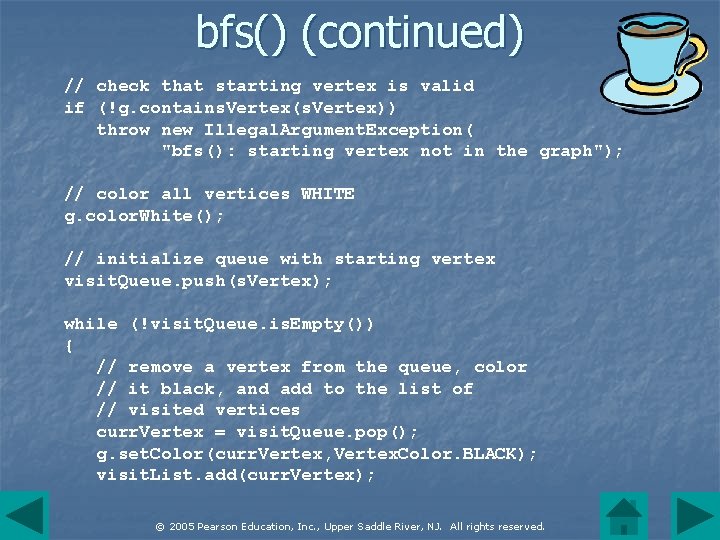 bfs() (continued)

// check that starting vertex is valid
if (!g.containsVertex(sVertex))
    throw new IllegalArgumentException(
        "bfs(): starting vertex not in the graph");

// color all vertices WHITE
g.colorWhite();

// initialize queue with starting vertex
visitQueue.push(sVertex);

while (!visitQueue.isEmpty())
{
    // remove a vertex from the queue, color
    // it black, and add to the list of
    // visited vertices
    currVertex = visitQueue.pop();
    g.setColor(currVertex,VertexColor.BLACK);
    visitList.add(currVertex);

© 2005 Pearson Education, Inc., Upper Saddle River, NJ. All rights reserved.